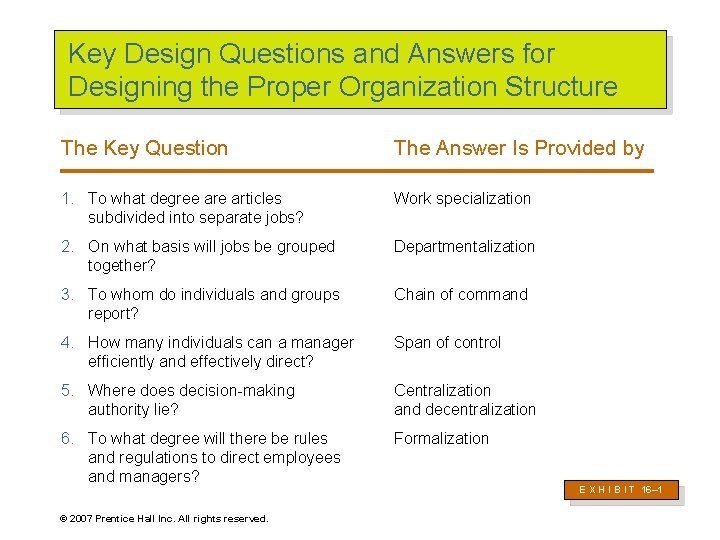 Key Design Questions and Answers for Designing the Proper Organization Structure

| The Key Question | The Answer Is Provided by |
|---|---|
| 1. To what degree are articles subdivided into separate jobs? | Work specialization |
| 2. On what basis will jobs be grouped together? | Departmentalization |
| 3. To whom do individuals and groups report? | Chain of command |
| 4. How many individuals can a manager efficiently and effectively direct? | Span of control |
| 5. Where does decision-making authority lie? | Centralization and decentralization |
| 6. To what degree will there be rules and regulations to direct employees and managers? | Formalization |

EXHIBIT 16–1

© 2007 Prentice Hall Inc. All rights reserved.